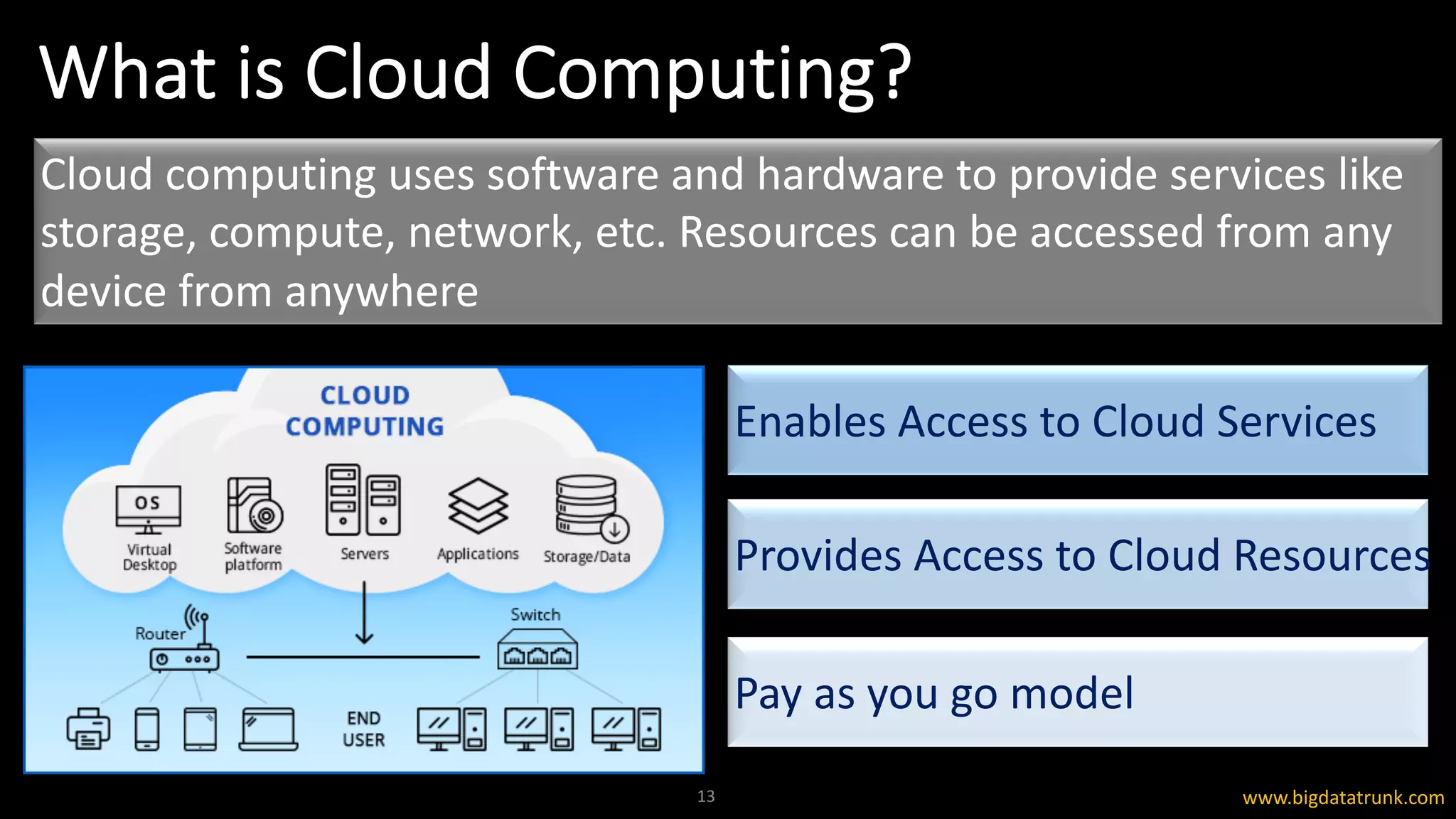 What is Cloud Computing?

Cloud computing uses software and hardware to provide services like storage, compute, network, etc. Resources can be accessed from any device from anywhere

CLOUD COMPUTING

OS

Virtual Desktop

Software platform

Servers

Applications

Storage/Data

Router

Switch

END USER

Enables Access to Cloud Services

Provides Access to Cloud Resources

Pay as you go model

13

www.bigdatatrunk.com